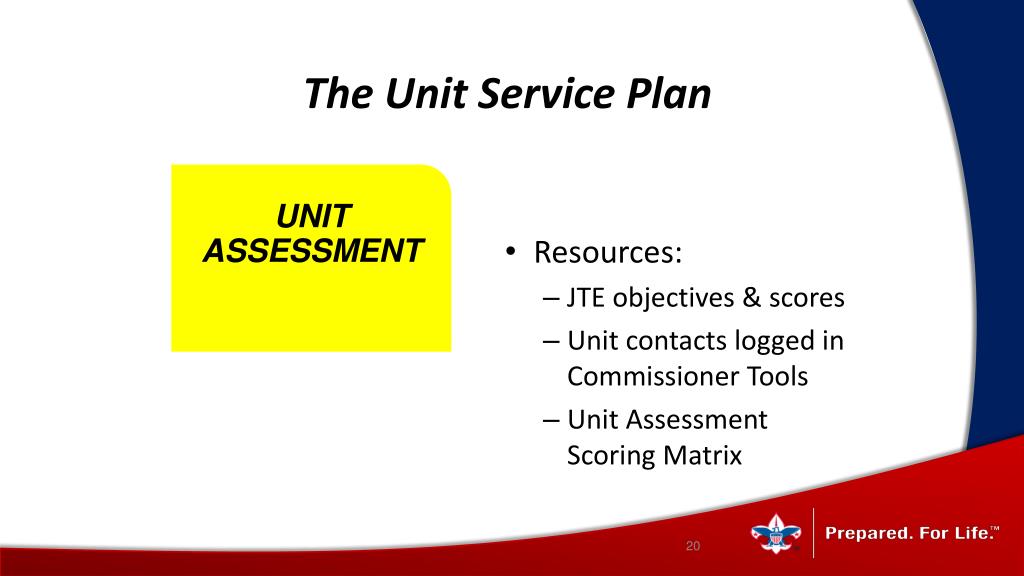 The Unit Service Plan

UNIT ASSESSMENT

• Resources:
– JTE objectives & scores
– Unit contacts logged in Commissioner Tools
– Unit Assessment Scoring Matrix

20

Prepared. For Life.™